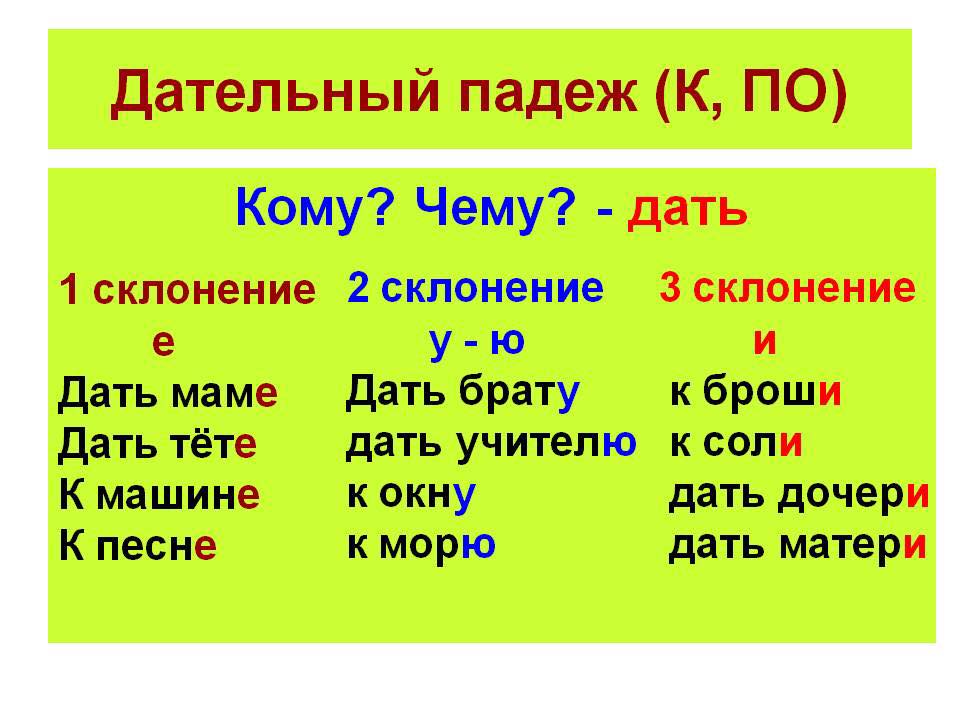 Дательный падеж (К, ПО)

Кому? Чему? - дать

1 склонение
е
Дать маме
Дать тёте
К машине
К песне

2 склонение
у - ю
Дать брату
дать учителю
к окну
к морю

3 склонение
и
к броши
к соли
дать дочери
дать матери